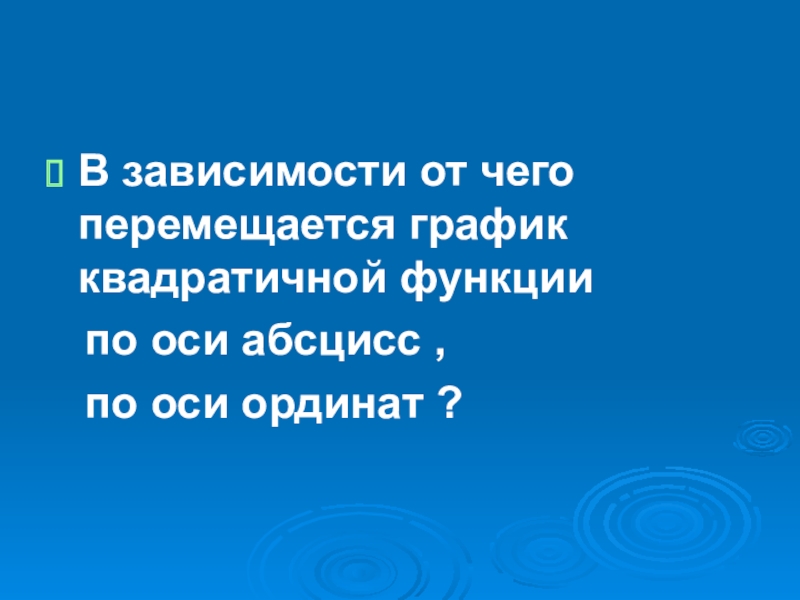 В зависимости от чего перемещается график квадратичной функции

по оси абсцисс ,

по оси ординат ?